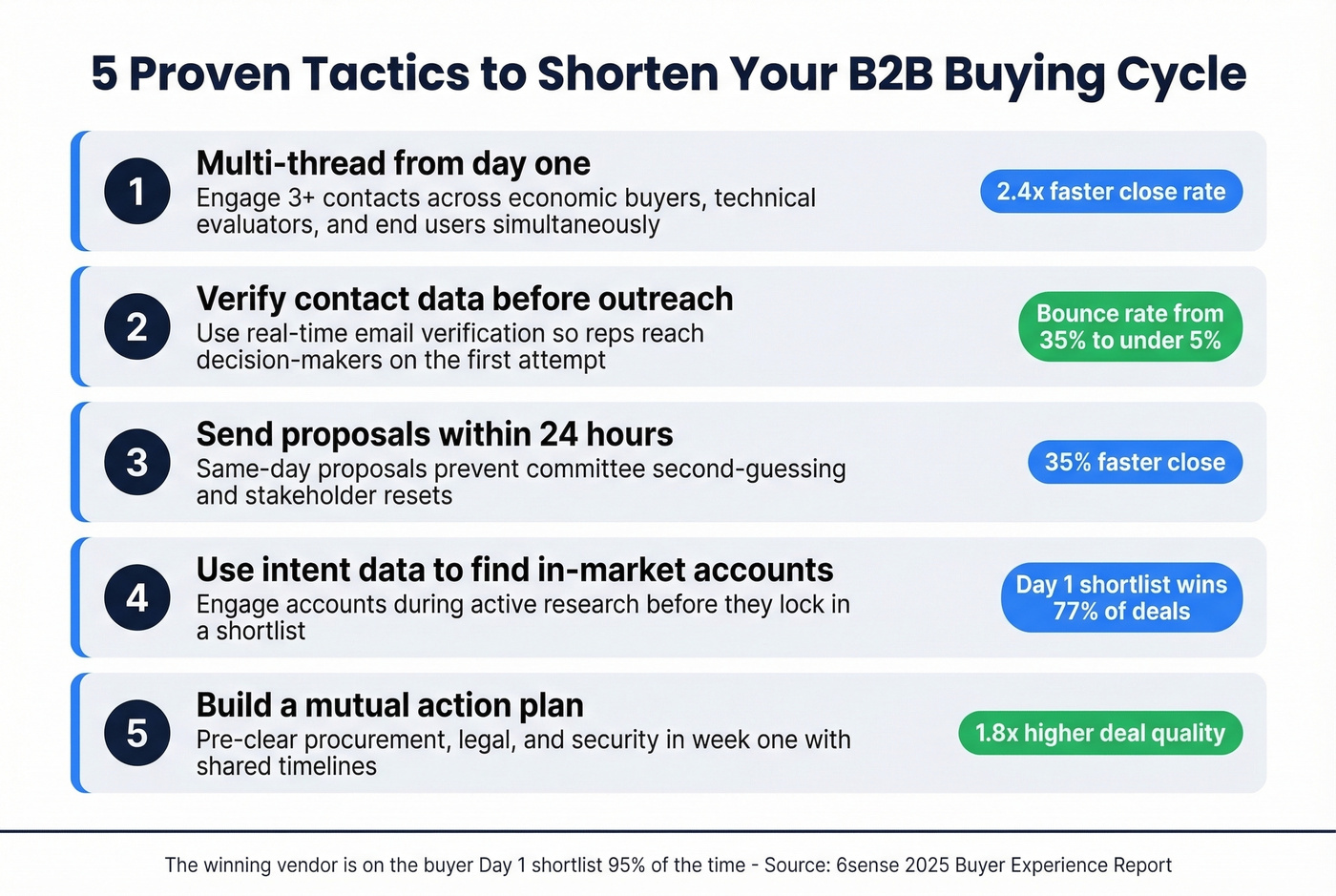 5 Proven Tactics to Shorten Your B2B Buying Cycle

1
Multi-thread from day one
Engage 3+ contacts across economic buyers, technical evaluators, and end users simultaneously
2.4x faster close rate

2
Verify contact data before outreach
Use real-time email verification so reps reach decision-makers on the first attempt
Bounce rate from 35% to under 5%

3
Send proposals within 24 hours
Same-day proposals prevent committee second-guessing and stakeholder resets
35% faster close

4
Use intent data to find in-market accounts
Engage accounts during active research before they lock in a shortlist
Day 1 shortlist wins 77% of deals

5
Build a mutual action plan
Pre-clear procurement, legal, and security in week one with shared timelines
1.8x higher deal quality

The winning vendor is on the buyer Day 1 shortlist 95% of the time - Source: 6sense 2025 Buyer Experience Report